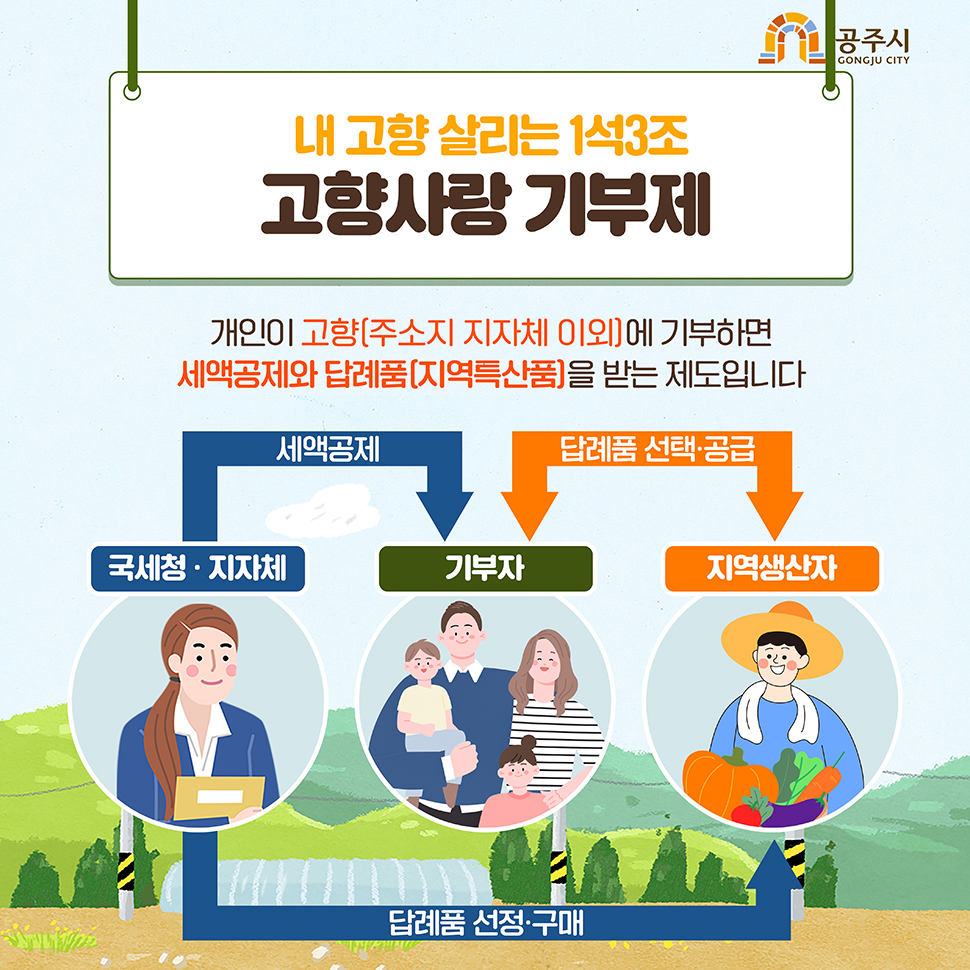 공주시
GONGJU CITY

내 고향 살리는 1석3조
고향사랑 기부제

개인이 고향(주소지 지자체 이외)에 기부하면
세액공제와 답례품(지역특산품)을 받는 제도입니다

세액공제

답례품 선택·공급

국세청 · 지자체

기부자

지역생산자

답례품 선정·구매